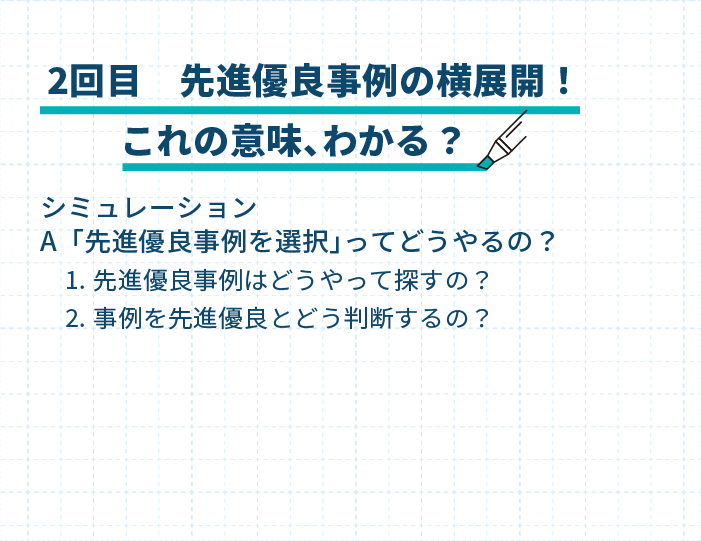 2回目　先進優良事例の横展開！

これの意味、わかる？

シミュレーション
A「先進優良事例を選択」ってどうやるの？
1. 先進優良事例はどうやって探すの？
2. 事例を先進優良とどう判断するの？